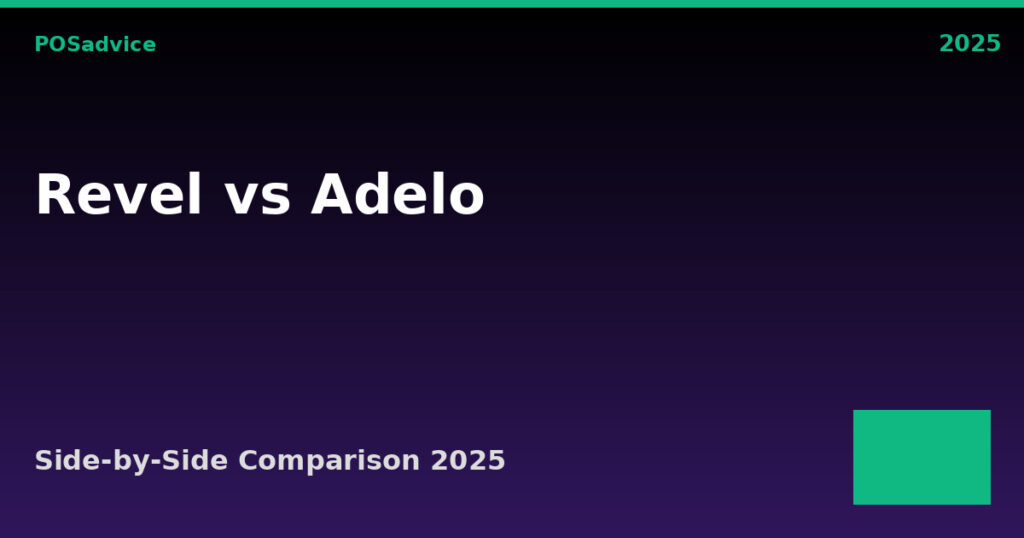 POSadvice

2025

Revel vs Adelo

Side-by-Side Comparison 2025